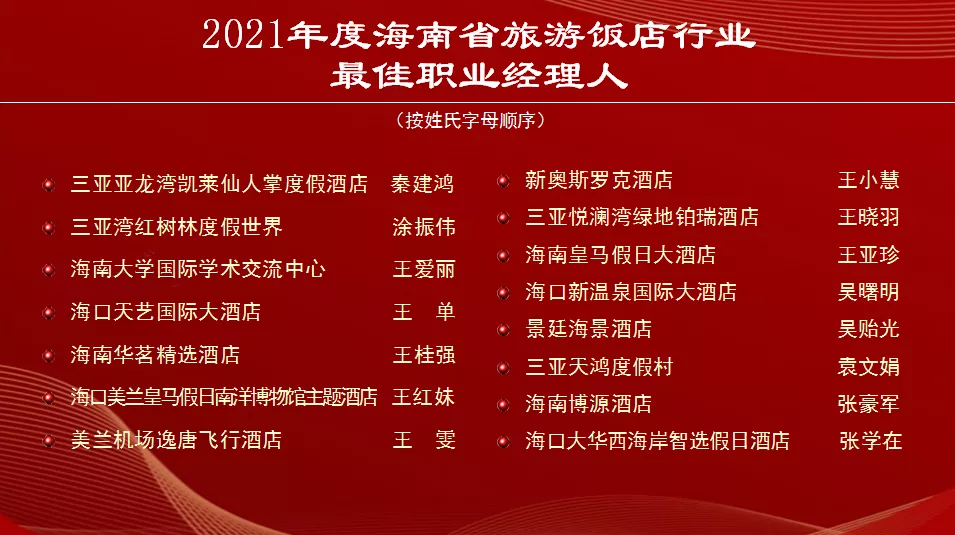 2021年度海南省旅游饭店行业
最佳职业经理人

（按姓氏字母顺序）

三亚亚龙湾凯莱仙人掌度假酒店 秦建鸿
三亚湾红树林度假世界 涂振伟
海南大学国际学术交流中心 王爱丽
海口天艺国际大酒店 王 单
海南华茗精选酒店 王桂强
海口美兰皇马假日南洋博物馆主题酒店 王红妹
美兰机场逸唐飞行酒店 王 雯

新奥斯罗克酒店 王小慧
三亚悦澜湾绿地铂瑞酒店 王晓羽
海南皇马假日大酒店 王亚珍
海口新温泉国际大酒店 吴曙明
景廷海景酒店 吴贻光
三亚天鸿度假村 袁文娟
海南博源酒店 张豪军
海口大华西海岸智选假日酒店 张学在